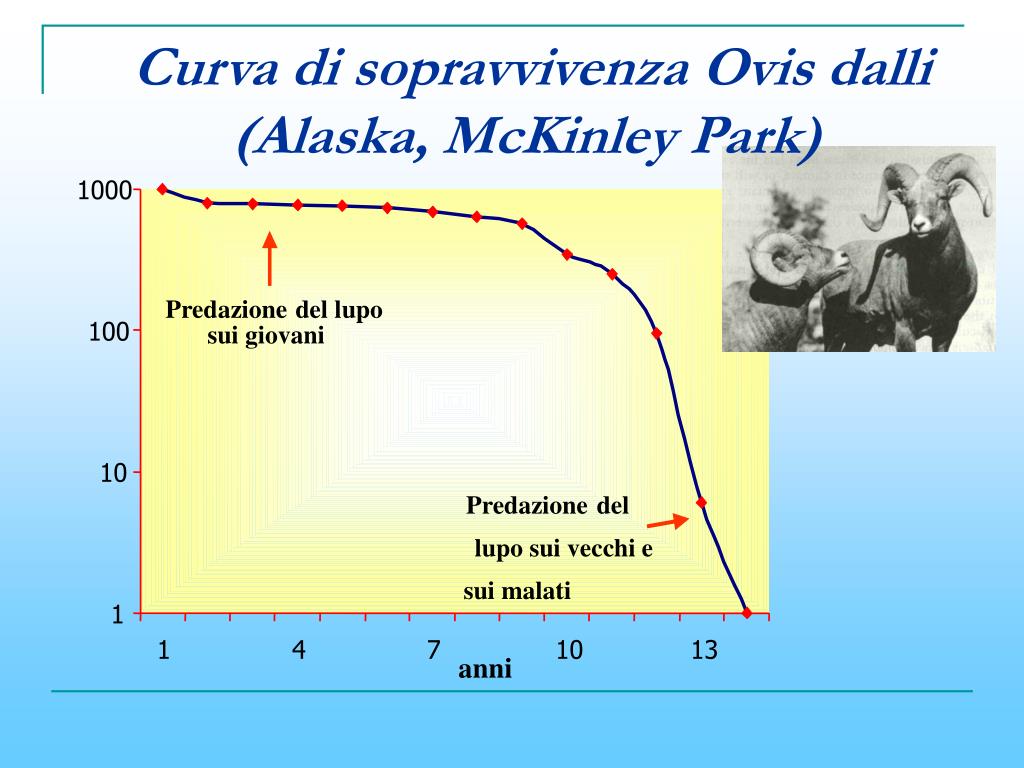 Curva di sopravvivenza Ovis dalli (Alaska, McKinley Park)

1000

100

10

1

Predazione del lupo sui giovani

Predazione del lupo sui vecchi e sui malati

1 4 7 10 13

anni